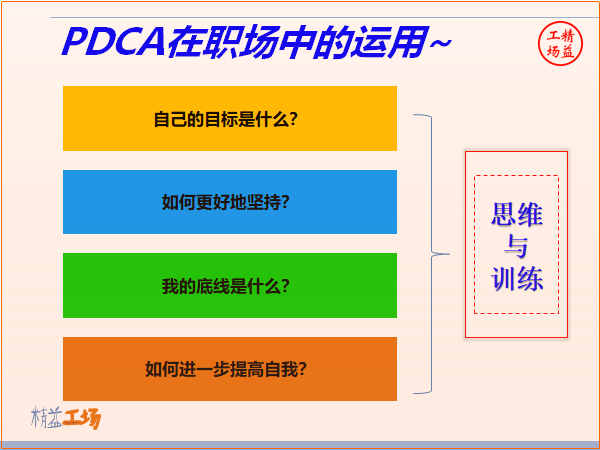 PDCA在职场中的运用~

工精
场益

自己的目标是什么?

如何更好地坚持?

我的底线是什么?

如何进一步提高自我?

思维
与
训练

精益工场